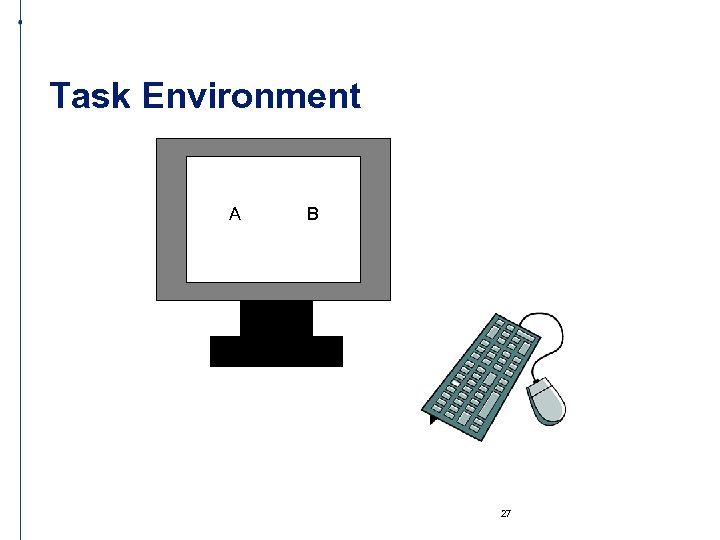 Task Environment

A B

27